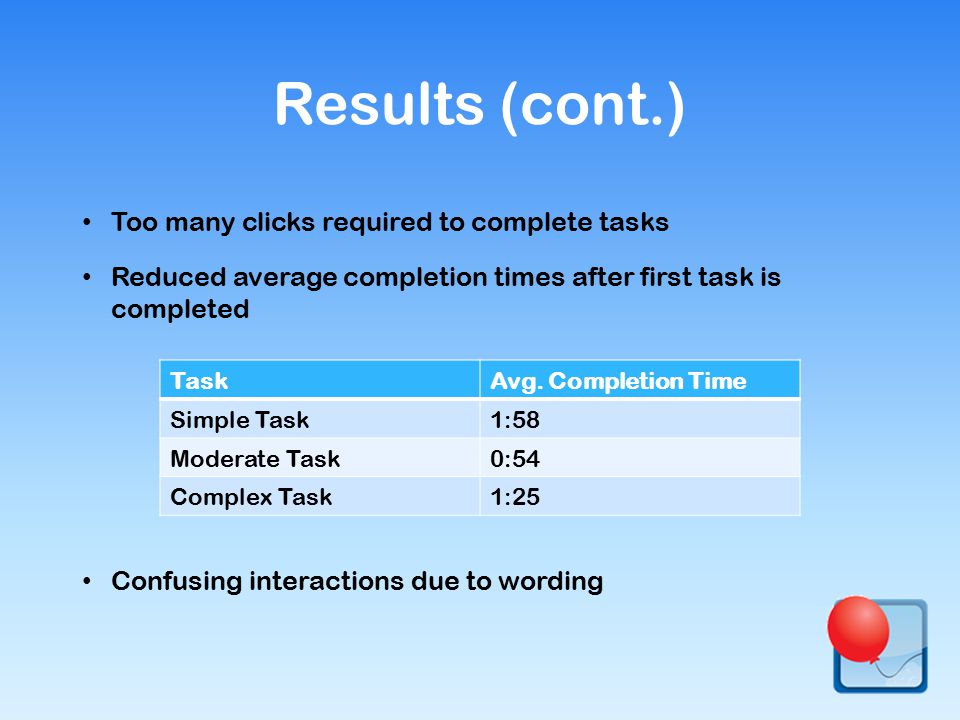 Results (cont.)

• Too many clicks required to complete tasks

• Reduced average completion times after first task is completed

| Task | Avg. Completion Time |
|---|---|
| Simple Task | 1:58 |
| Moderate Task | 0:54 |
| Complex Task | 1:25 |

• Confusing interactions due to wording